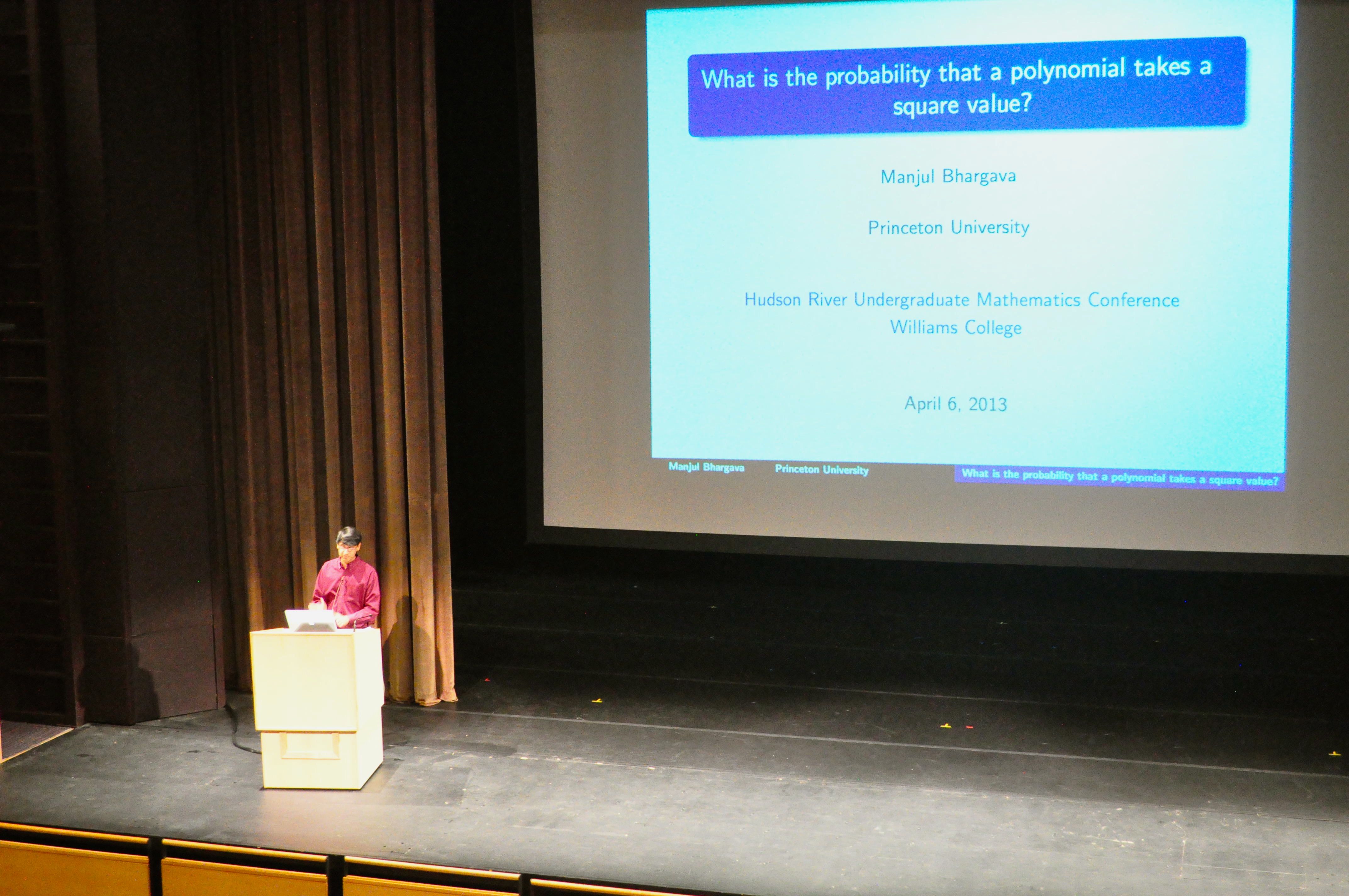 What is the probability that a polynomial takes a square value?

Manjul Bhargava

Princeton University

Hudson River Undergraduate Mathematics Conference
Williams College

April 6, 2013

Manjul Bhargava Princeton University What is the probability that a polynomial takes a square value?